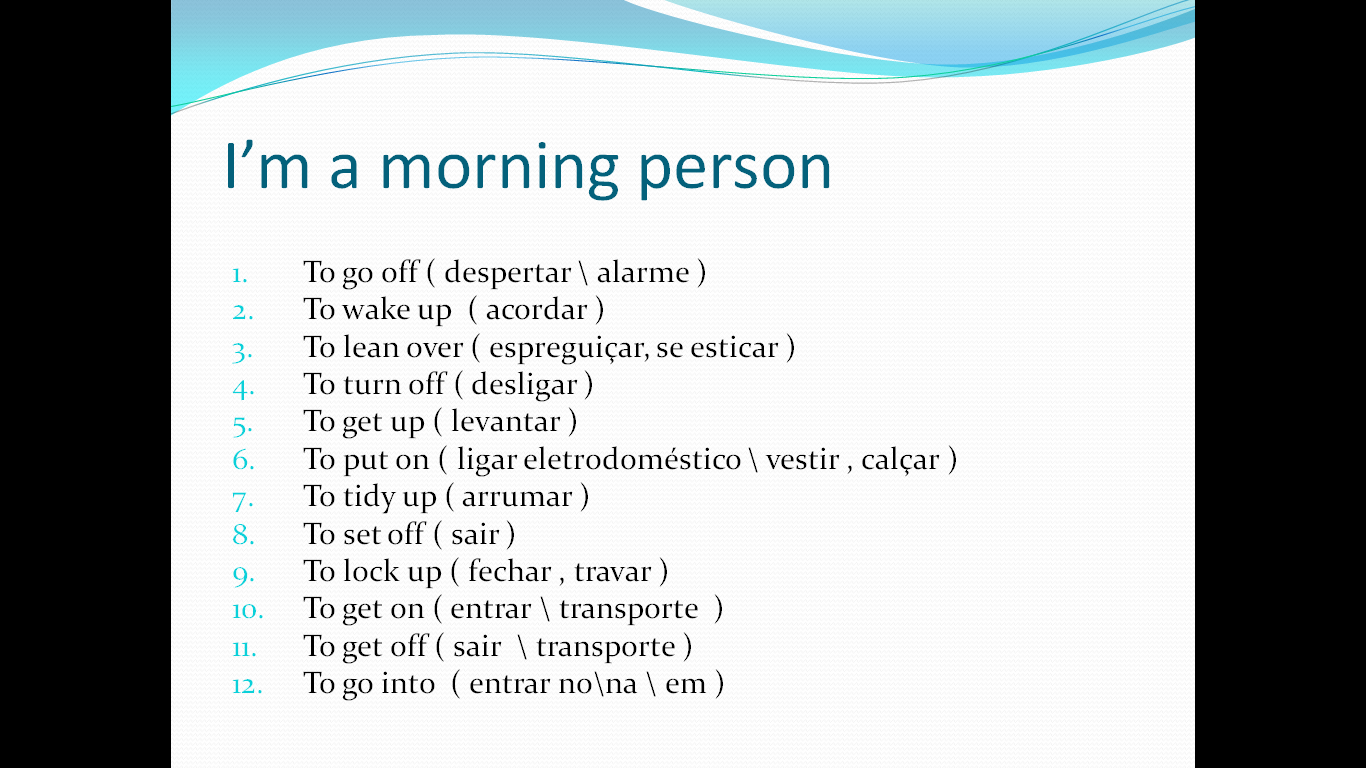 I’m a morning person

1. To go off ( despertar \ alarme )
2. To wake up ( acordar )
3. To lean over ( espreguiçar, se esticar )
4. To turn off ( desligar )
5. To get up ( levantar )
6. To put on ( ligar eletrodoméstico \ vestir , calçar )
7. To tidy up ( arrumar )
8. To set off ( sair )
9. To lock up ( fechar , travar )
10. To get on ( entrar \ transporte )
11. To get off ( sair \ transporte )
12. To go into ( entrar no\na \ em )